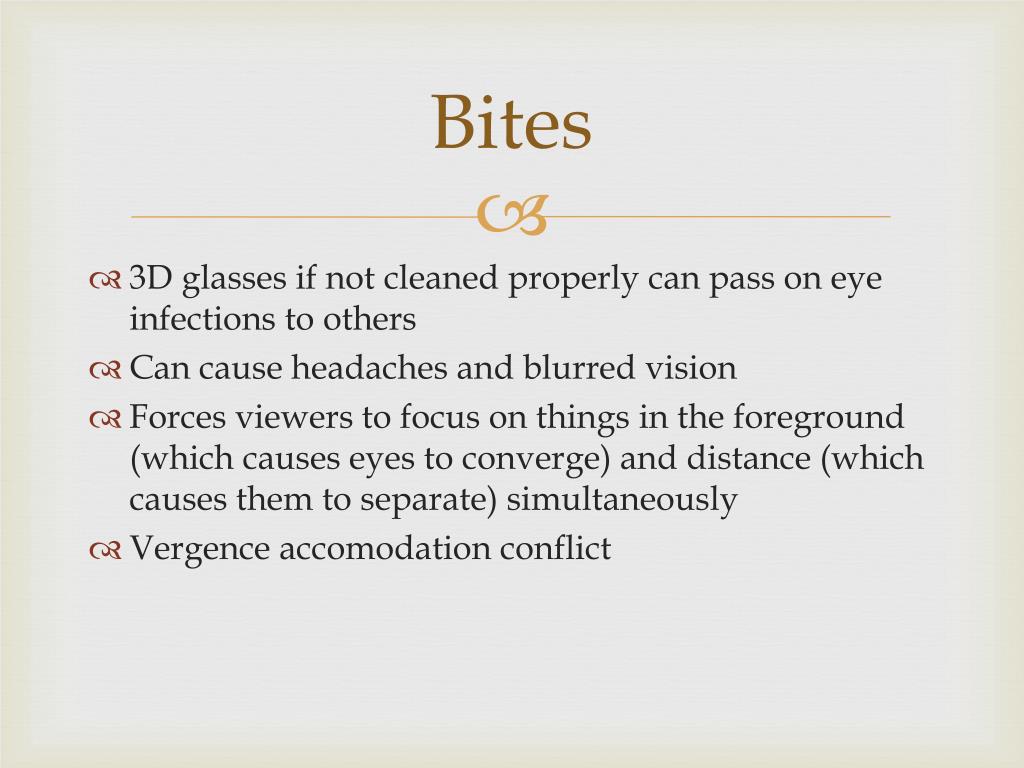 Bites

3D glasses if not cleaned properly can pass on eye infections to others

Can cause headaches and blurred vision

Forces viewers to focus on things in the foreground (which causes eyes to converge) and distance (which causes them to separate) simultaneously

Vergence accomodation conflict